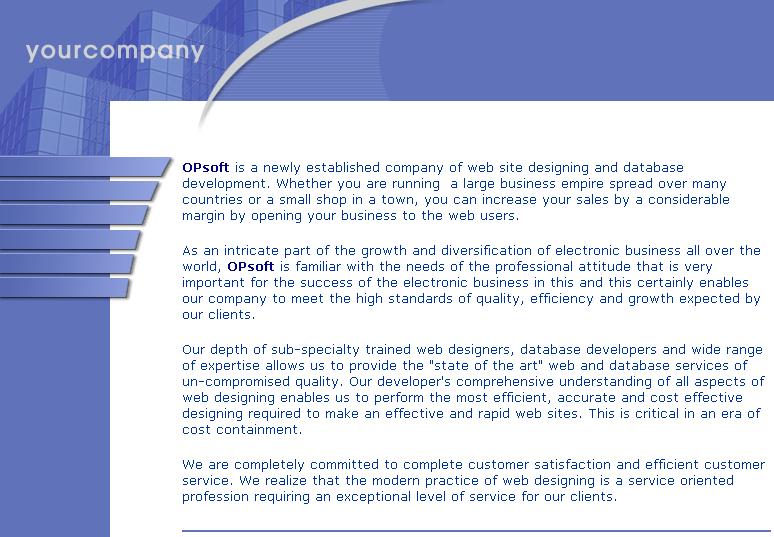 yourcompany

OPsoft is a newly established company of web site designing and database development. Whether you are running  a large business empire spread over many countries or a small shop in a town, you can increase your sales by a considerable margin by opening your business to the web users.

As an intricate part of the growth and diversification of electronic business all over the world, OPsoft is familiar with the needs of the professional attitude that is very important for the success of the electronic business in this and this certainly enables our company to meet the high standards of quality, efficiency and growth expected by our clients.

Our depth of sub-specialty trained web designers, database developers and wide range of expertise allows us to provide the "state of the art" web and database services of un-compromised quality. Our developer's comprehensive understanding of all aspects of web designing enables us to perform the most efficient, accurate and cost effective designing required to make an effective and rapid web sites. This is critical in an era of cost containment.

We are completely committed to complete customer satisfaction and efficient customer service. We realize that the modern practice of web designing is a service oriented profession requiring an exceptional level of service for our clients.